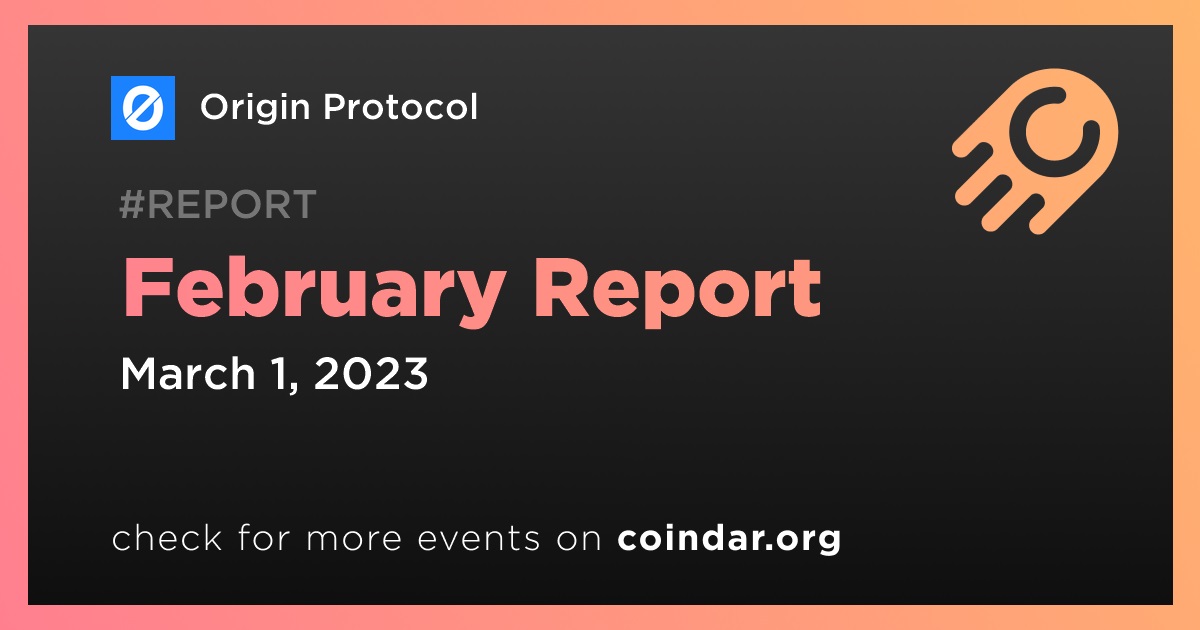 Origin Protocol

#REPORT

February Report

March 1, 2023

check for more events on coindar.org